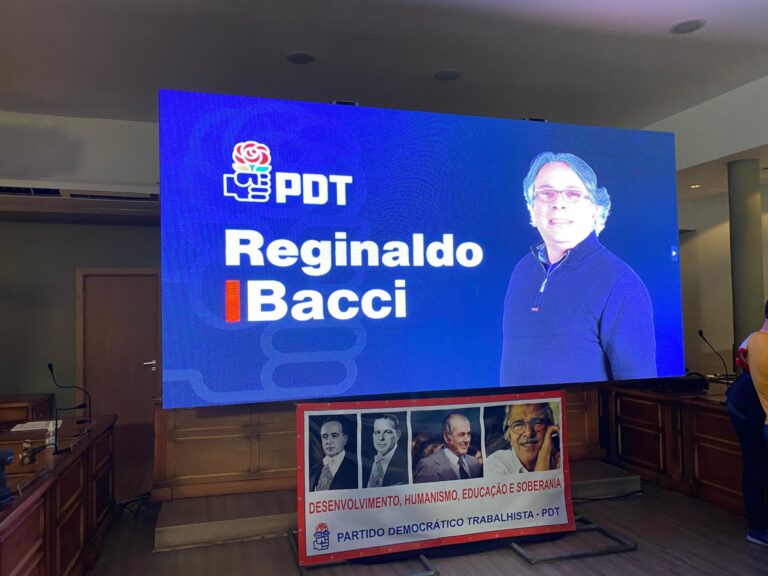 PDT

Reginaldo Bacci

DESENVOLVIMENTO, HUMANISMO, EDUCAÇÃO E SOBERANIA

PARTIDO DEMOCRÁTICO TRABALHISTA - PDT